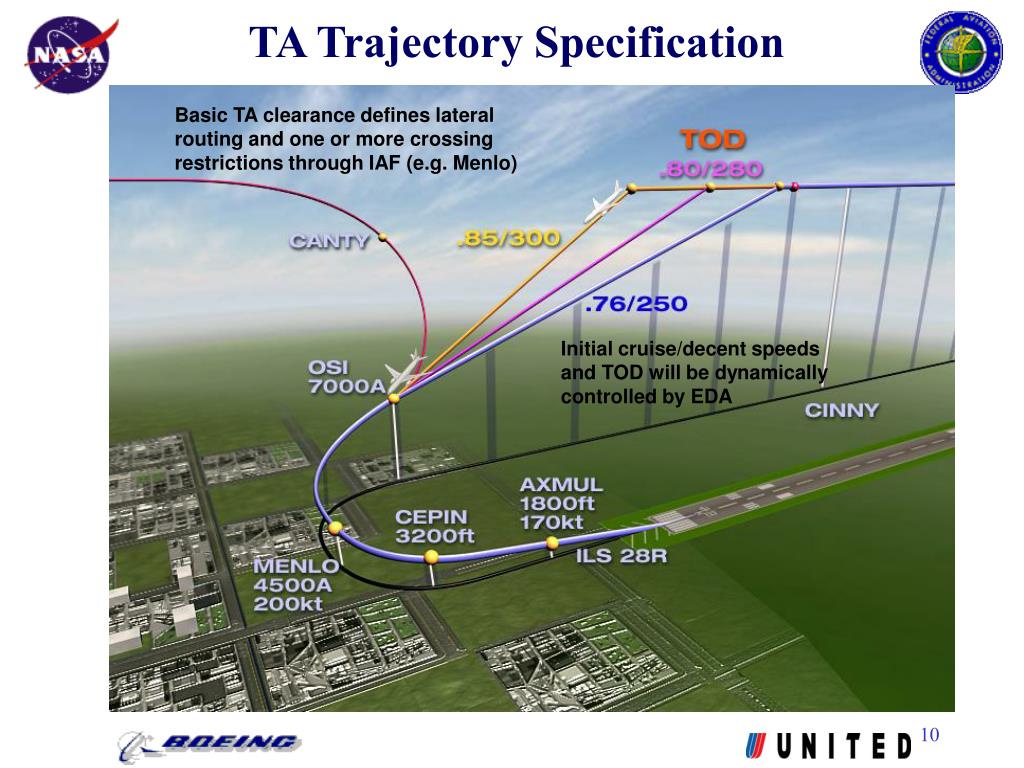 NASA

TA Trajectory Specification

FEDERAL AVIATION ADMINISTRATION

Basic TA clearance defines lateral routing and one or more crossing restrictions through IAF (e.g. Menlo)

TOD
.80/280

CANTY

.85/300

.76/250

Initial cruise/decent speeds and TOD will be dynamically controlled by EDA

OSI
7000A

CINNY

AXMUL
1800ft
170kt

CEPIN
3200ft

ILS 28R

MENLO
4500A
200kt

BOEING

UNITED

10